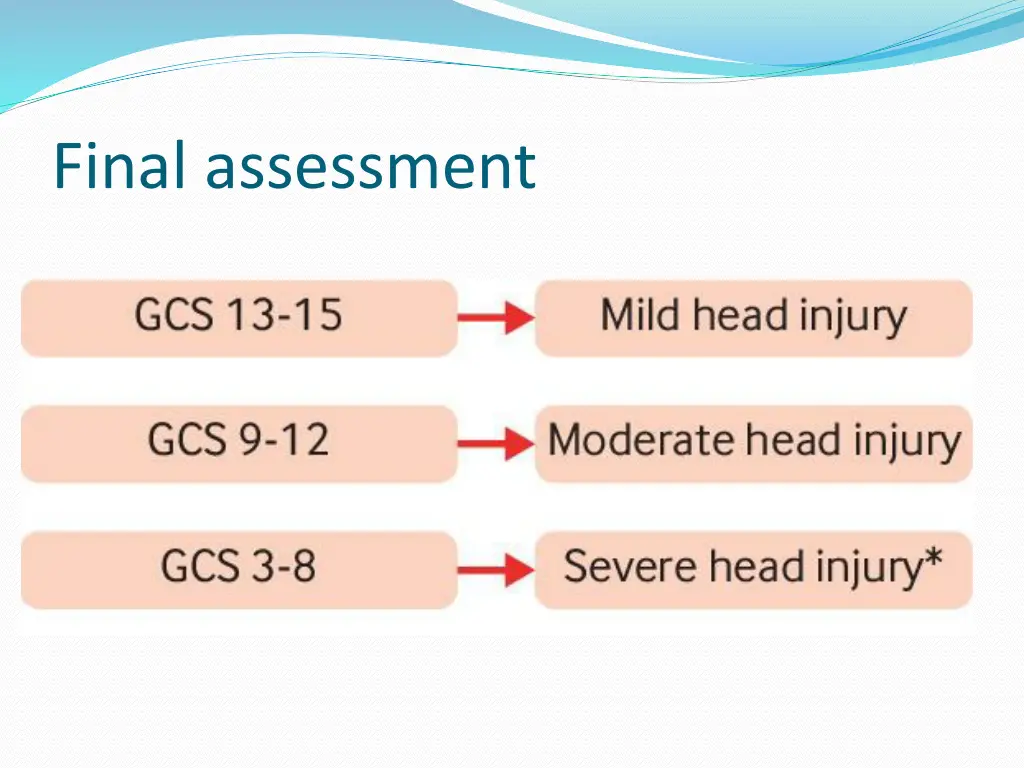 Final assessment

GCS 13-15

Mild head injury

GCS 9-12

Moderate head injury

GCS 3-8

Severe head injury*